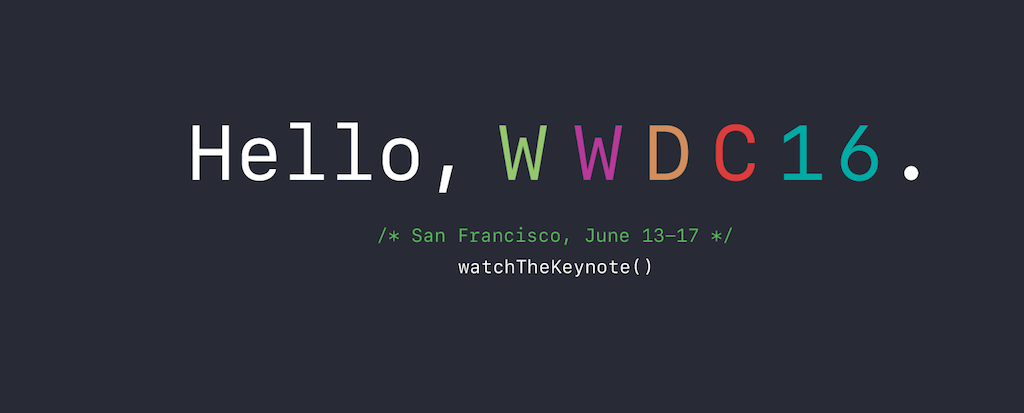 Hello, WWDC16.

/* San Francisco, June 13–17 */
watchTheKeynote()